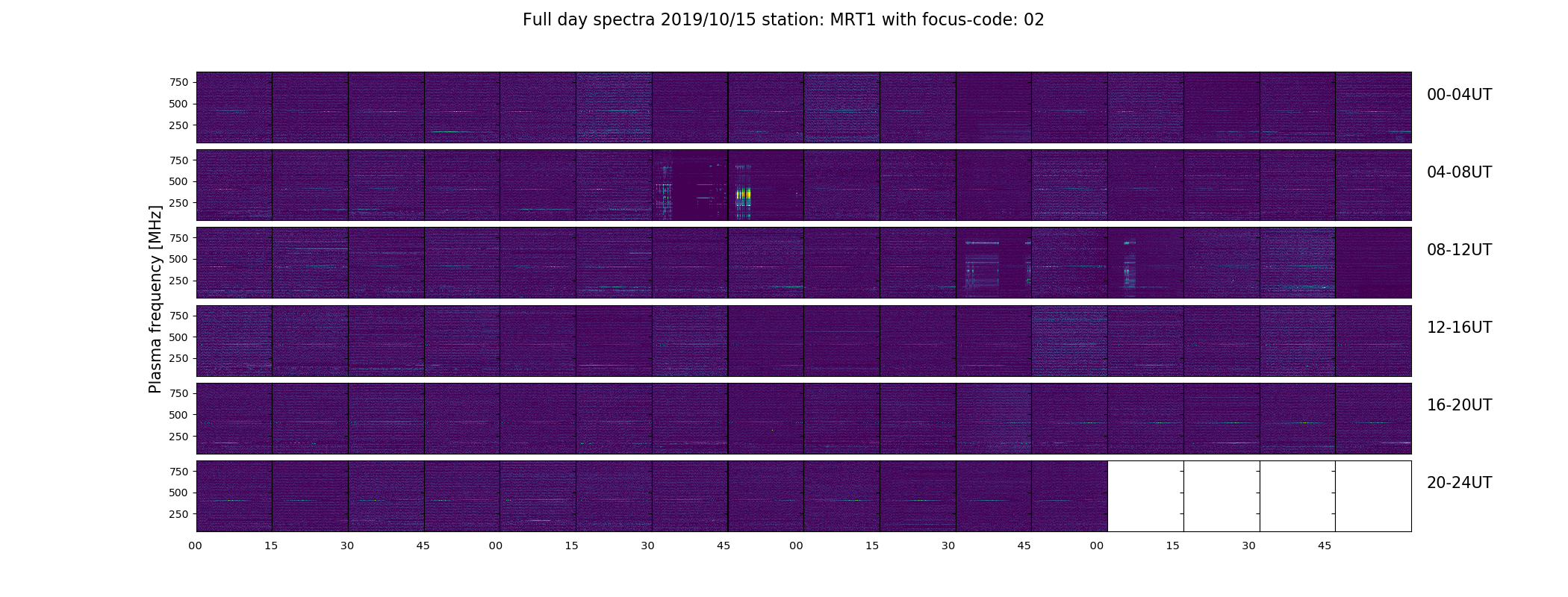 Full day spectra 2019/10/15 station: MRT1 with focus-code: 02

Plasma frequency [MHz]

750
500
250

00-04UT

750
500
250

04-08UT

750
500
250

08-12UT

750
500
250

12-16UT

750
500
250

16-20UT

750
500
250

20-24UT

00 15 30 45 00 15 30 45 00 15 30 45 00 15 30 45